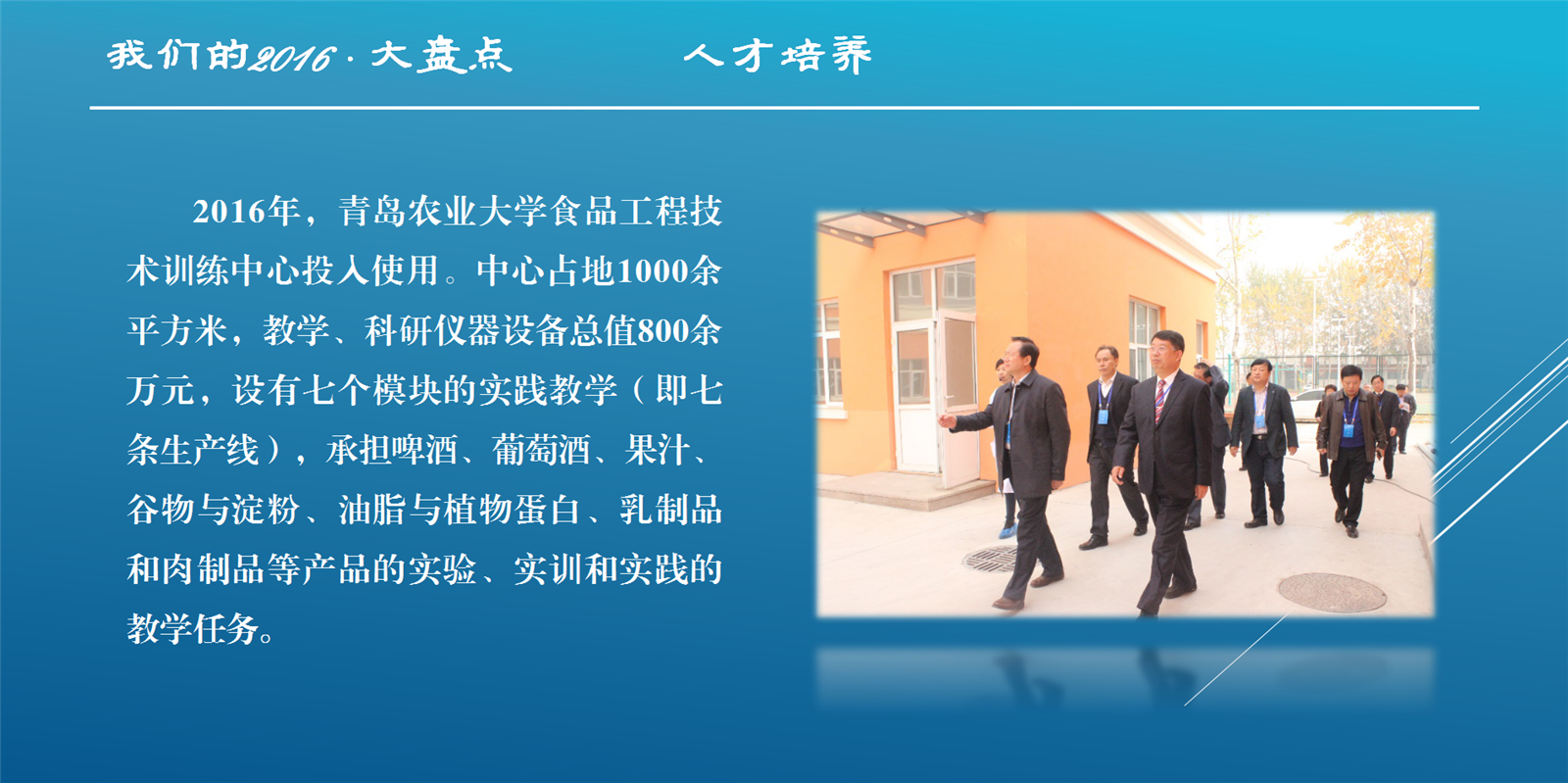 我们的2016 · 大盘点　　人才培养

2016年，青岛农业大学食品工程技术训练中心投入使用。中心占地1000余平方米，教学、科研仪器设备总值800余万元，设有七个模块的实践教学（即七条生产线），承担啤酒、葡萄酒、果汁、谷物与淀粉、油脂与植物蛋白、乳制品和肉制品等产品的实验、实训和实践的教学任务。